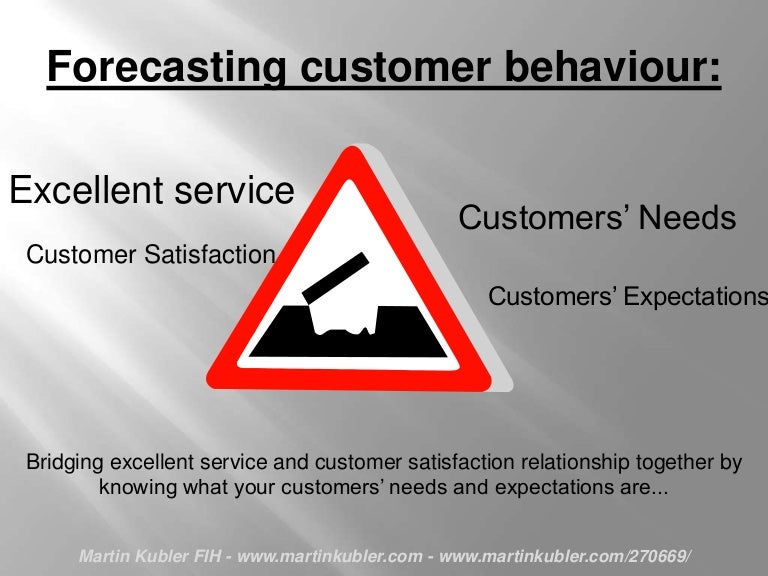 Forecasting customer behaviour:

Excellent service

Customer Satisfaction

Customers' Needs

Customers' Expectations

Bridging excellent service and customer satisfaction relationship together by knowing what your customers' needs and expectations are...

Martin Kubler FIH - www.martinkubler.com - www.martinkubler.com/270669/